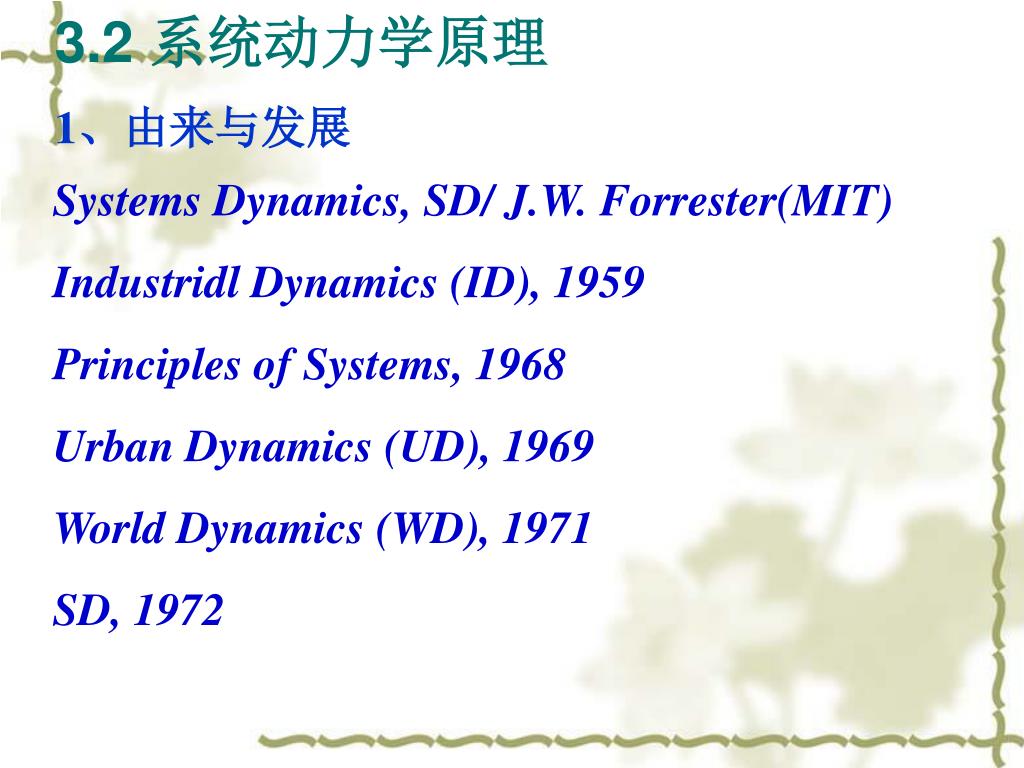 3.2 系统动力学原理

1、由来与发展

Systems Dynamics, SD/ J.W. Forrester(MIT)

Industridl Dynamics (ID), 1959

Principles of Systems, 1968

Urban Dynamics (UD), 1969

World Dynamics (WD), 1971

SD, 1972